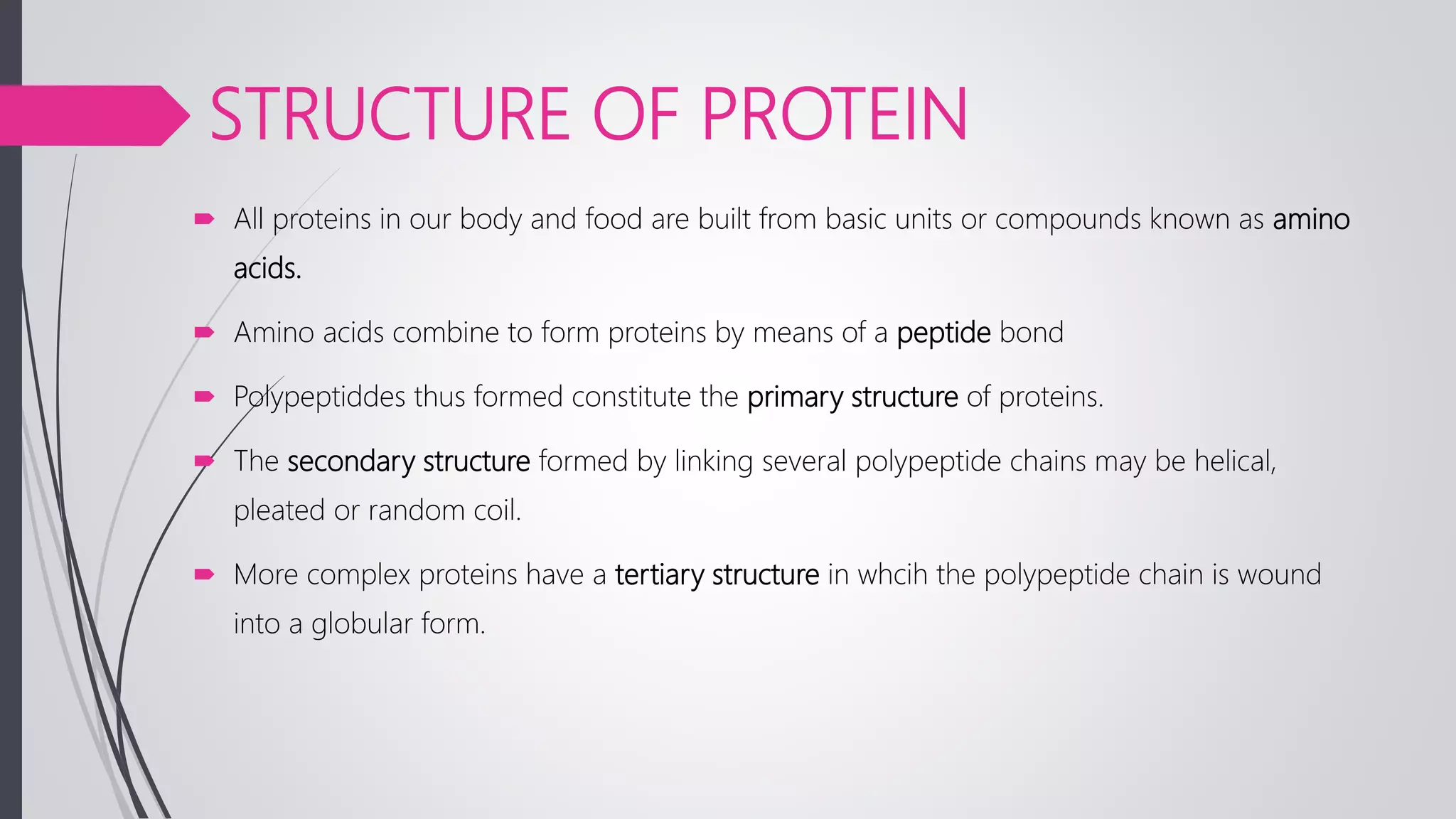 STRUCTURE OF PROTEIN

All proteins in our body and food are built from basic units or compounds known as amino acids.

Amino acids combine to form proteins by means of a peptide bond

Polypeptiddes thus formed constitute the primary structure of proteins.

The secondary structure formed by linking several polypeptide chains may be helical, pleated or random coil.

More complex proteins have a tertiary structure in whcih the polypeptide chain is wound into a globular form.